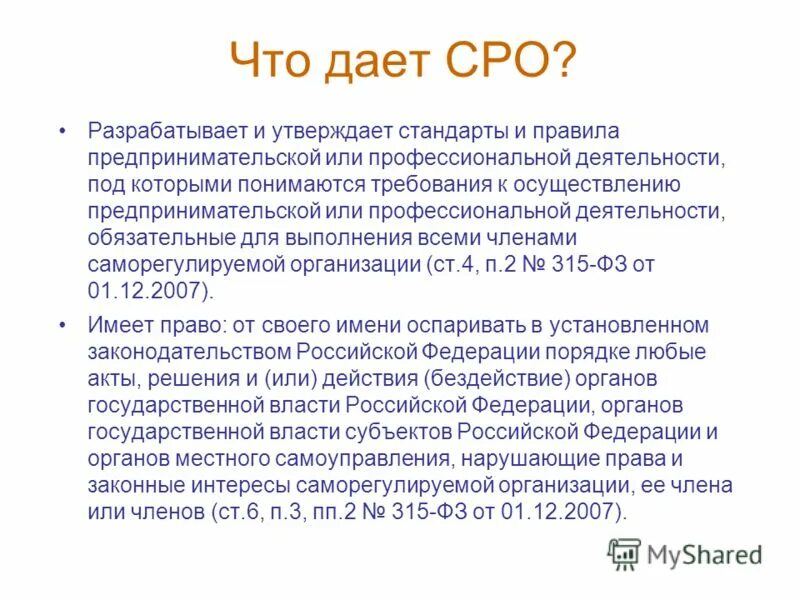 Что дает СРО?

• Разрабатывает и утверждает стандарты и правила предпринимательской или профессиональной деятельности, под которыми понимаются требования к осуществлению предпринимательской или профессиональной деятельности, обязательные для выполнения всеми членами саморегулируемой организации (ст.4, п.2 № 315-ФЗ от 01.12.2007).

• Имеет право: от своего имени оспаривать в установленном законодательством Российской Федерации порядке любые акты, решения и (или) действия (бездействие) органов государственной власти Российской Федерации, органов государственной власти субъектов Российской Федерации и органов местного самоуправления, нарушающие права и законные интересы саморегулируемой организации, ее члена или членов (ст.6, п.3, пп.2 № 315-ФЗ от 01.12.2007).

MyShared